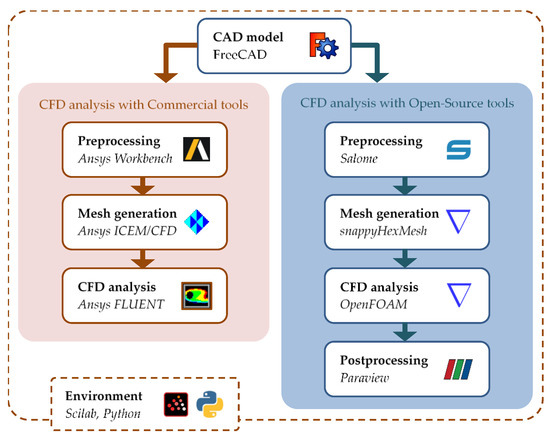 CAD model
FreeCAD

CFD analysis with Commercial tools

Preprocessing
Ansys Workbench

Mesh generation
Ansys ICEM/CFD

CFD analysis
Ansys FLUENT

CFD analysis with Open-Source tools

Preprocessing
Salome

Mesh generation
snappyHexMesh

CFD analysis
OpenFOAM

Postprocessing
Paraview

Environment
Scilab, Python